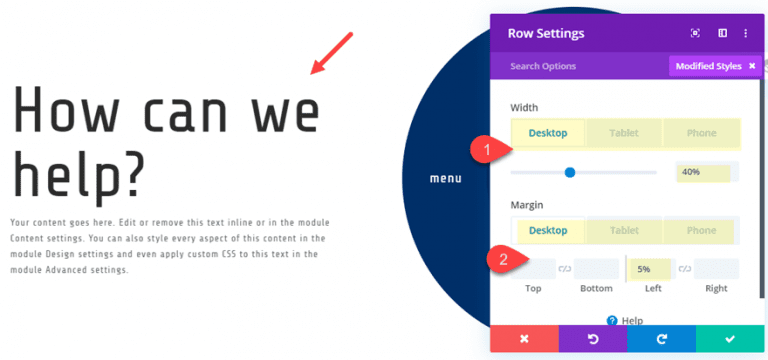 How can we help?

Your content goes here. Edit or remove this text inline or in the module Content settings. You can also style every aspect of this content in the module Design settings and even apply custom CSS to this text in the module Advanced settings.

menu

Row Settings

Search Options

Modified Styles

Width

Desktop Tablet Phone

1

40%

Margin

Desktop Tablet Phone

2

5%

Top Bottom Left Right

Help